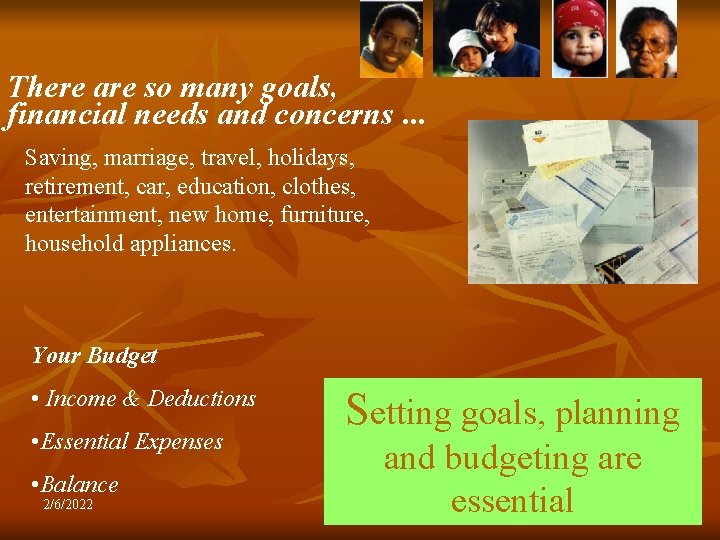 There are so many goals, financial needs and concerns ...

Saving, marriage, travel, holidays, retirement, car, education, clothes, entertainment, new home, furniture, household appliances.

Your Budget

• Income & Deductions

•Essential Expenses

•Balance

2/6/2022

Setting goals, planning and budgeting are essential